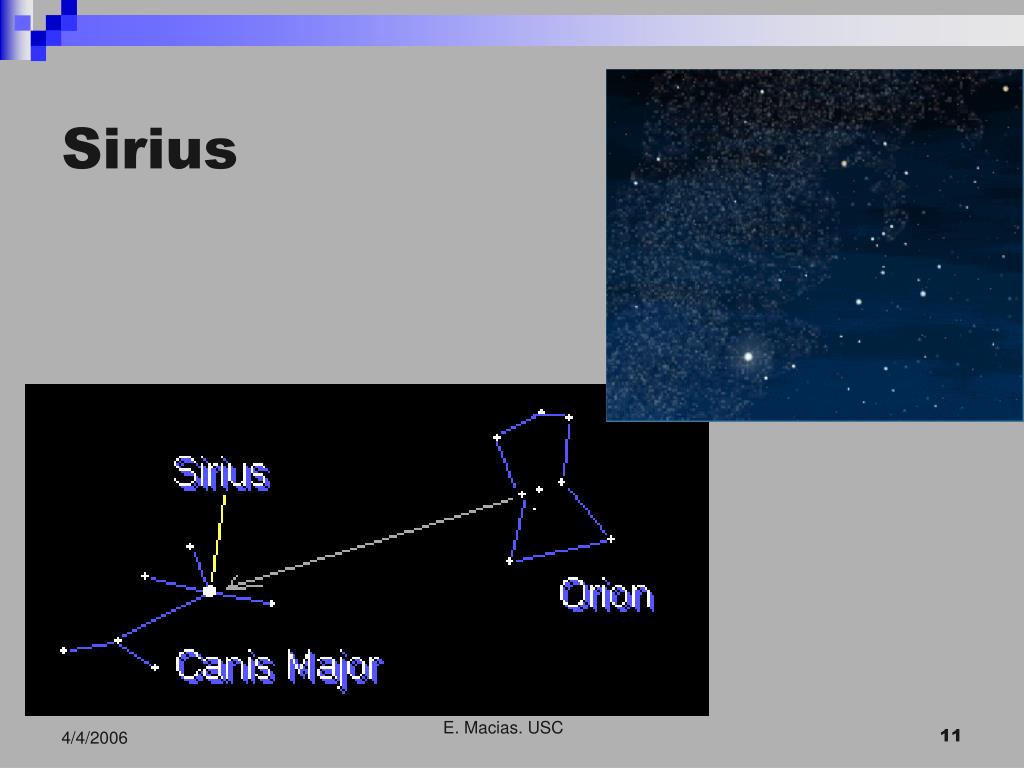 Sirius

Sirius

Orion

Canis Major

4/4/2006

E. Macias. USC

11